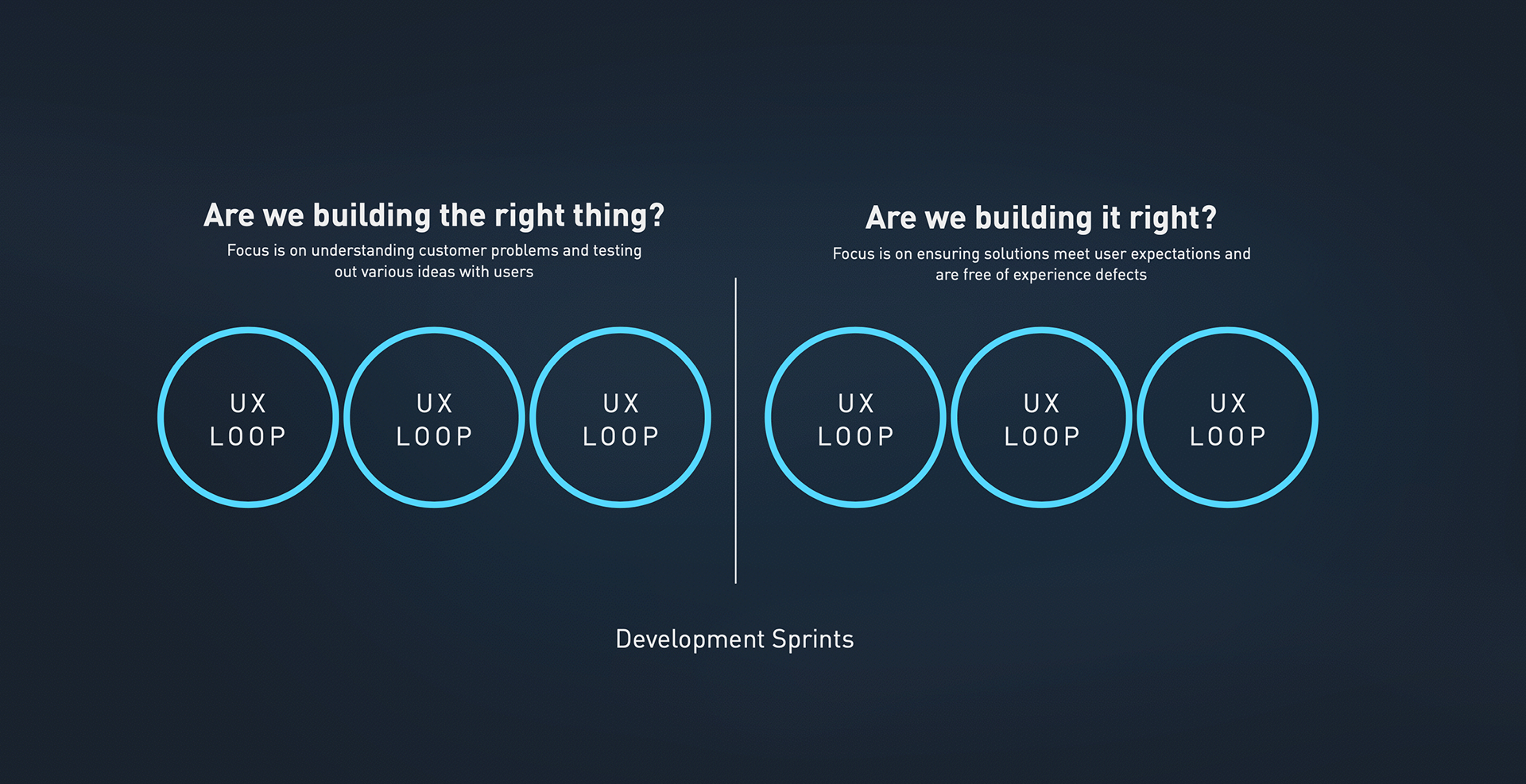 Are we building the right thing?

Focus is on understanding customer problems and testing out various ideas with users

UX LOOP

UX LOOP

UX LOOP

Are we building it right?

Focus is on ensuring solutions meet user expectations and are free of experience defects

UX LOOP

UX LOOP

UX LOOP

Development Sprints